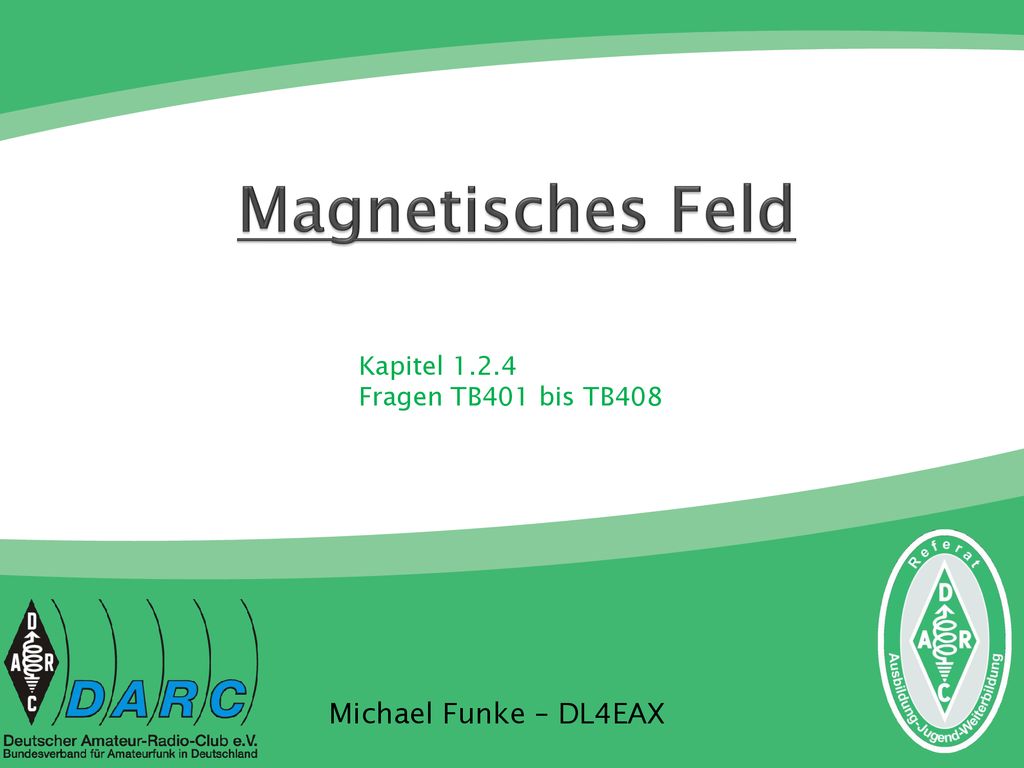 Magnetisches Feld

Kapitel 1.2.4
Fragen TB401 bis TB408

D
A R
C

DARC

Deutscher Amateur-Radio-Club e.V.
Bundesverband für Amateurfunk in Deutschland

Michael Funke – DL4EAX

Referat
D
A R
C
Ausbildung-Jugend-Weiterbildung